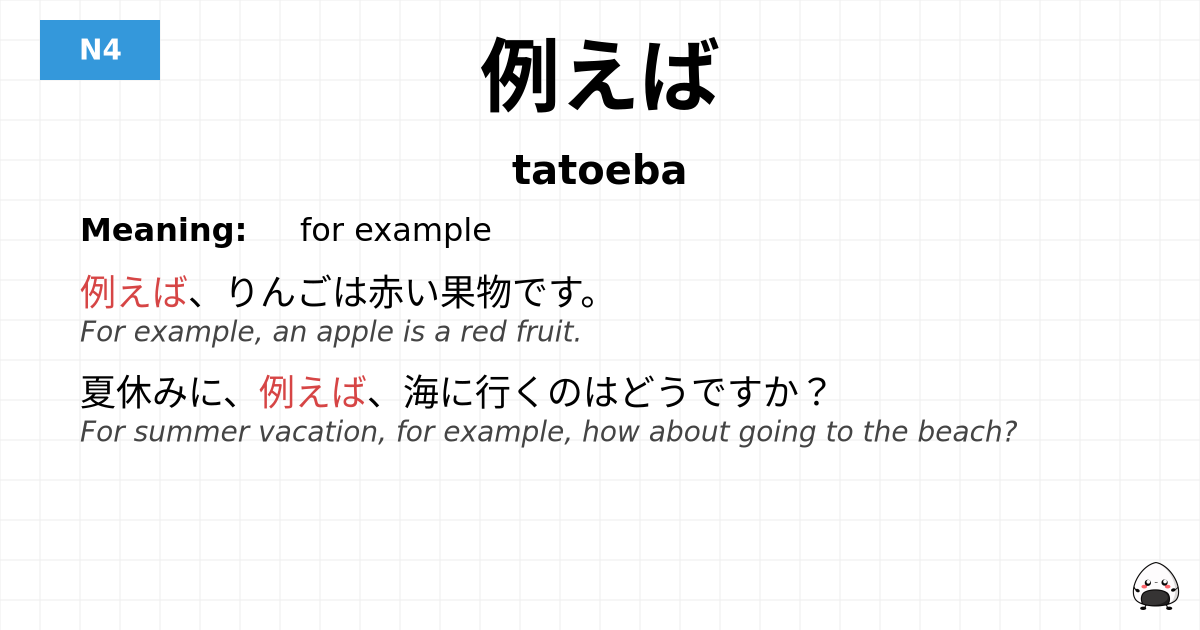 N4

例えば

tatoeba

Meaning: for example

例えば、りんごは赤い果物です。
For example, an apple is a red fruit.

夏休みに、例えば、海に行くのはどうですか？
For summer vacation, for example, how about going to the beach?